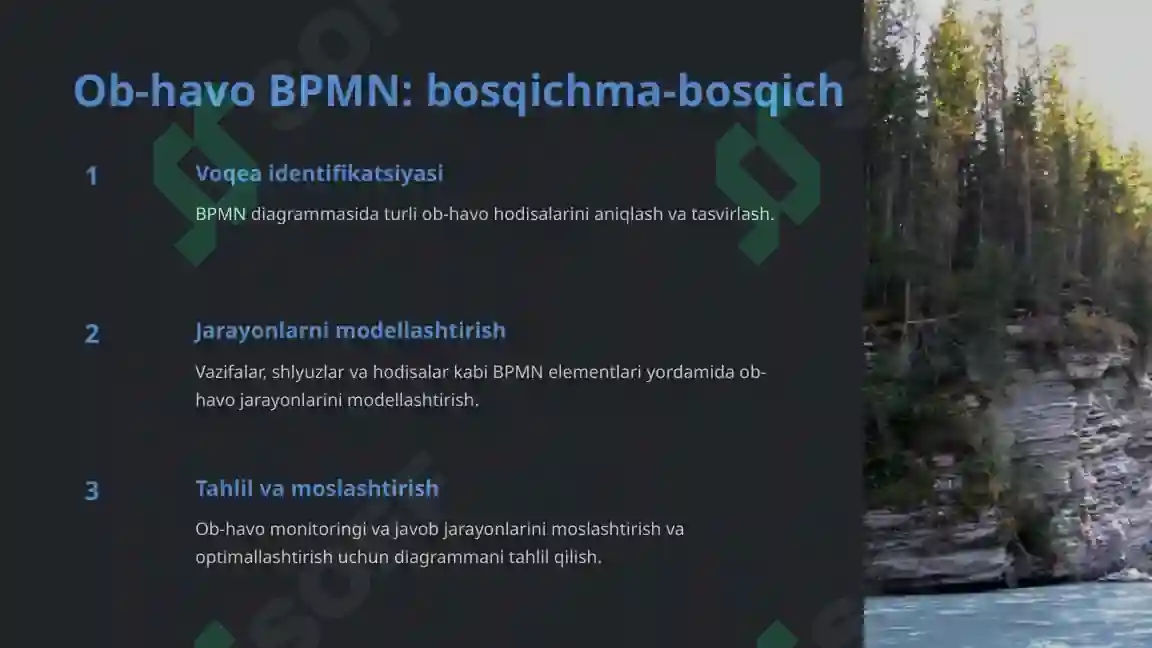 Ob-havo BPMN: bosqichma-bosqich

1

Voqea identifikatsiyasi

BPMN diagrammasida turli ob-havo hodisalarini aniqlash va tasvirlash.

2

Jarayonlarni modellashtirish

Vazifalar, shlyuzlar va hodisalar kabi BPMN elementlari yordamida ob-havo jarayonlarini modellashtirish.

3

Tahlil va moslashtirish

Ob-havo monitoringi va javob jarayonlarini moslashtirish va optimallashtirish uchun diagrammani tahlil qilish.